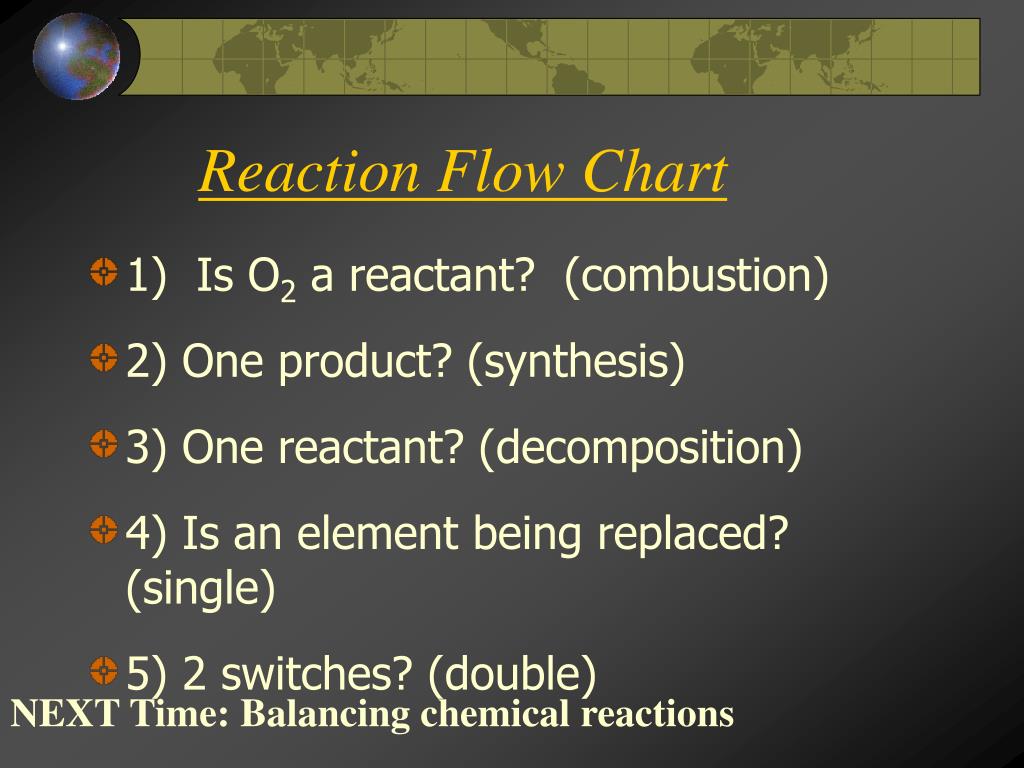 Reaction Flow Chart

1) Is $O_2$ a reactant? (combustion)

2) One product? (synthesis)

3) One reactant? (decomposition)

4) Is an element being replaced? (single)

5) 2 switches? (double)

NEXT Time: Balancing chemical reactions